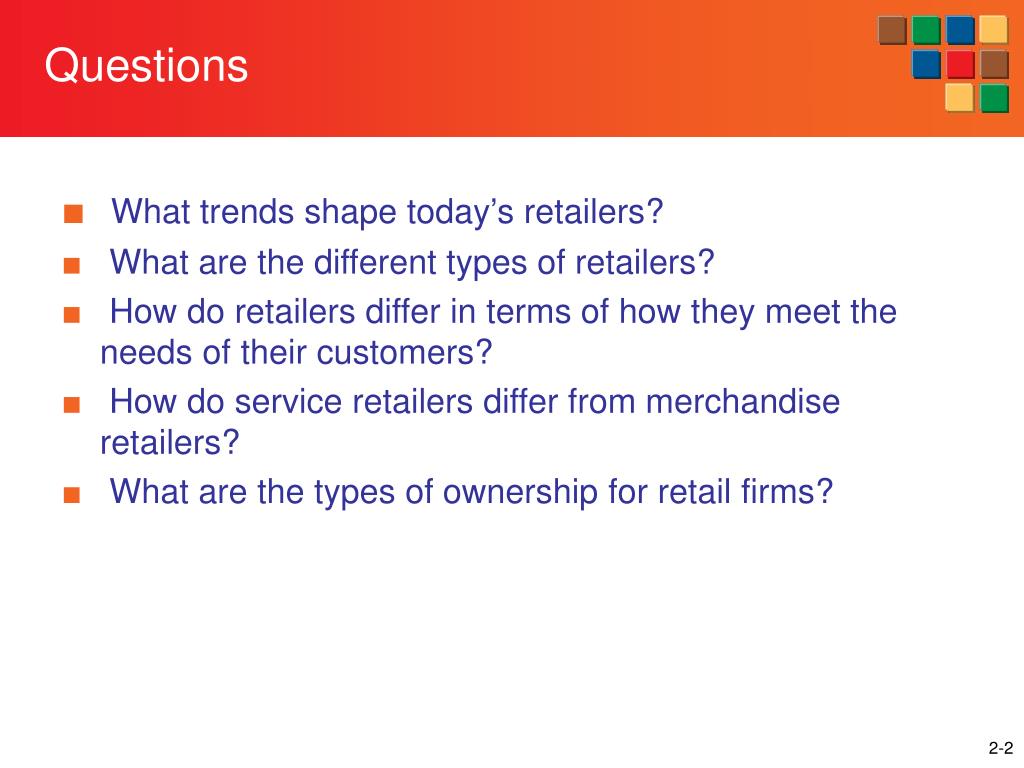 Questions

■ What trends shape today’s retailers?
■ What are the different types of retailers?
■ How do retailers differ in terms of how they meet the needs of their customers?
■ How do service retailers differ from merchandise retailers?
■ What are the types of ownership for retail firms?

2-2